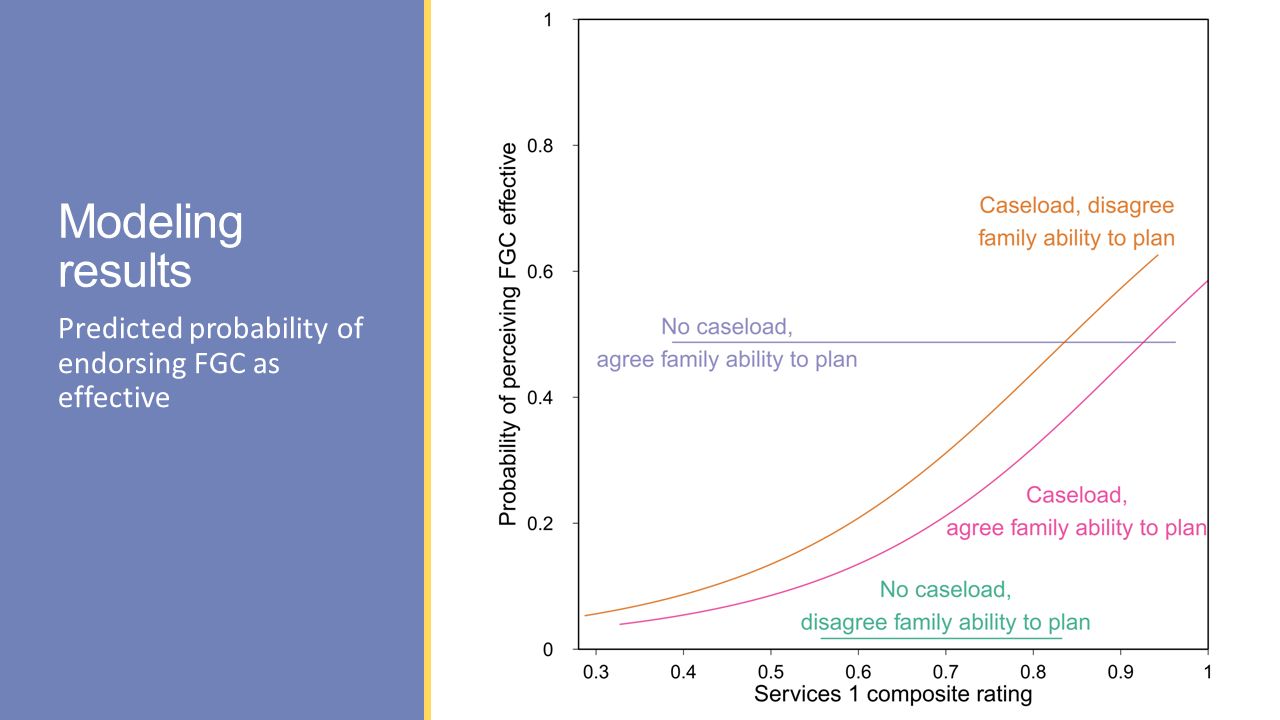 Modeling results

Predicted probability of endorsing FGC as effective

Probability of perceiving FGC effective

1
0.8
0.6
0.4
0.2
0

Caseload, disagree family ability to plan

No caseload, agree family ability to plan

Caseload, agree family ability to plan

No caseload, disagree family ability to plan

0.3 0.4 0.5 0.6 0.7 0.8 0.9 1

Services 1 composite rating